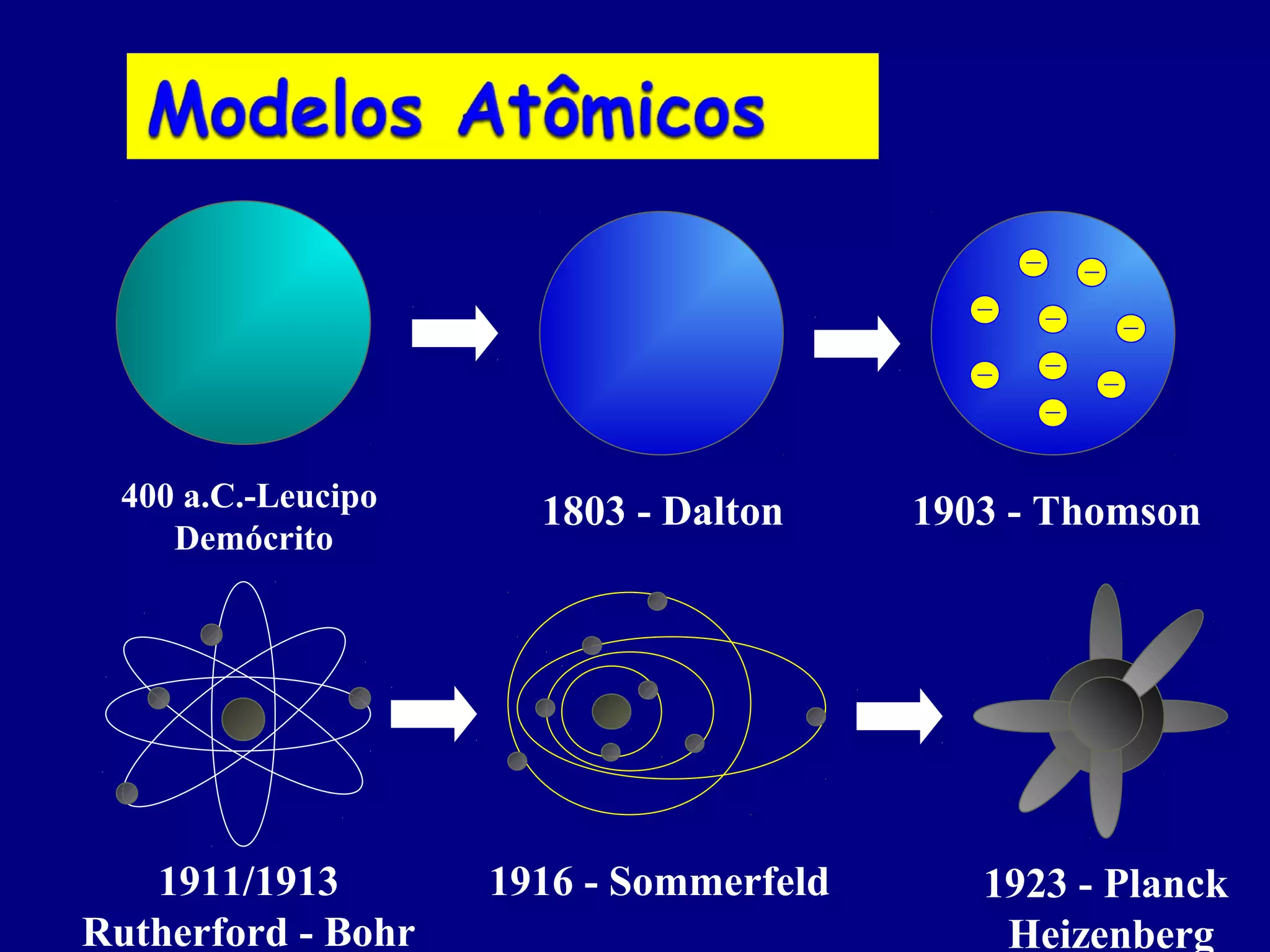 Modelos Atômicos

400 a.C.-Leucipo Demócrito

1803 - Dalton

1903 - Thomson

1911/1913 Rutherford - Bohr

1916 - Sommerfeld

1923 - Planck Heizenberg